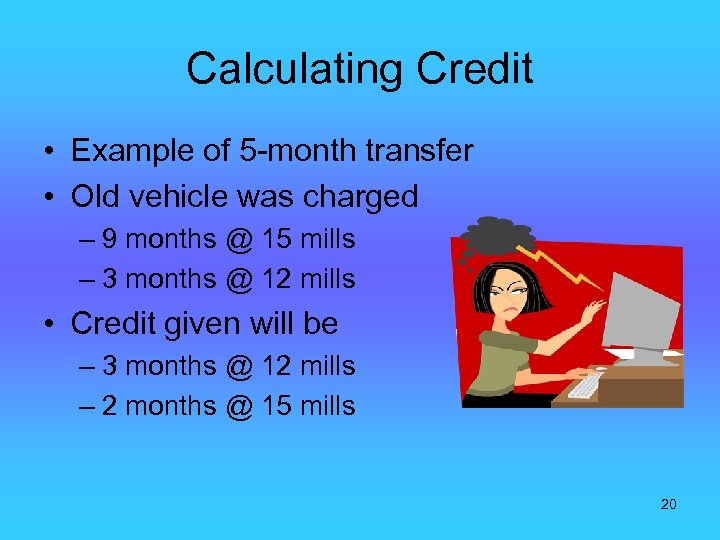 Calculating Credit

• Example of 5-month transfer
• Old vehicle was charged
– 9 months @ 15 mills
– 3 months @ 12 mills
• Credit given will be
– 3 months @ 12 mills
– 2 months @ 15 mills

20